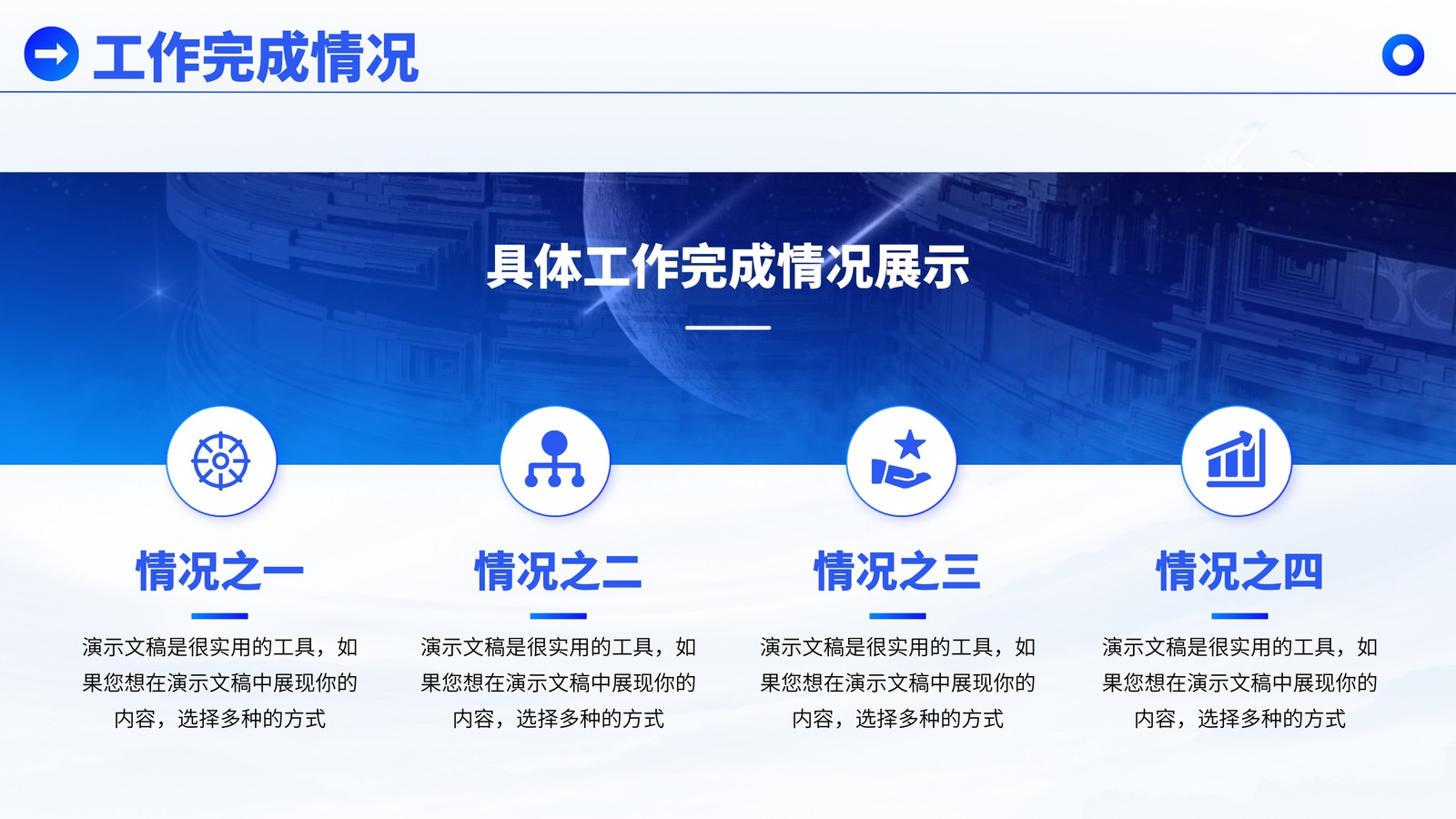 工作完成情况

具体工作完成情况展示

情况之一

演示文稿是很实用的工具，如果您想在演示文稿中展现你的内容，选择多种的方式

情况之二

演示文稿是很实用的工具，如果您想在演示文稿中展现你的内容，选择多种的方式

情况之三

演示文稿是很实用的工具，如果您想在演示文稿中展现你的内容，选择多种的方式

情况之四

演示文稿是很实用的工具，如果您想在演示文稿中展现你的内容，选择多种的方式